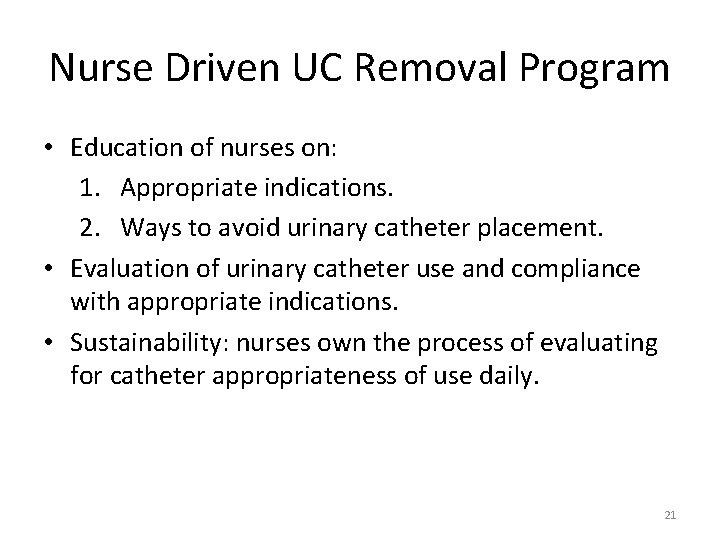 Nurse Driven UC Removal Program

• Education of nurses on:
1. Appropriate indications.
2. Ways to avoid urinary catheter placement.
• Evaluation of urinary catheter use and compliance with appropriate indications.
• Sustainability: nurses own the process of evaluating for catheter appropriateness of use daily.

21